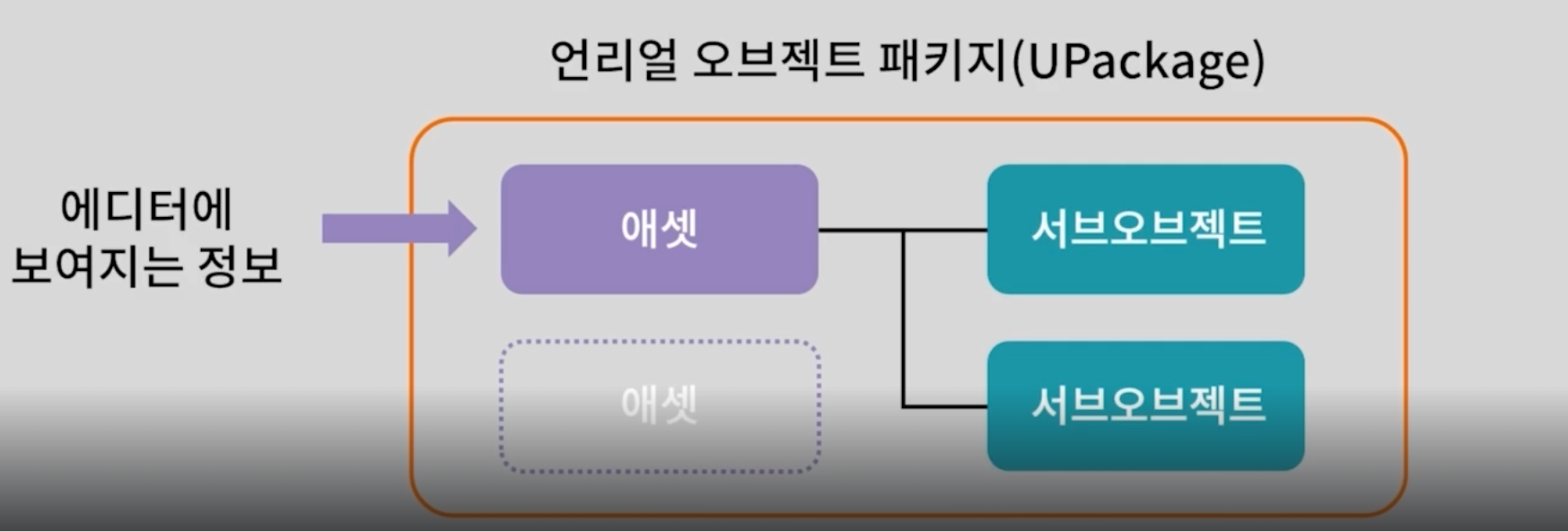 언리얼 오브젝트 패키지(UPackage)

에디터에 보여지는 정보

애셋

서브오브젝트

애셋

서브오브젝트